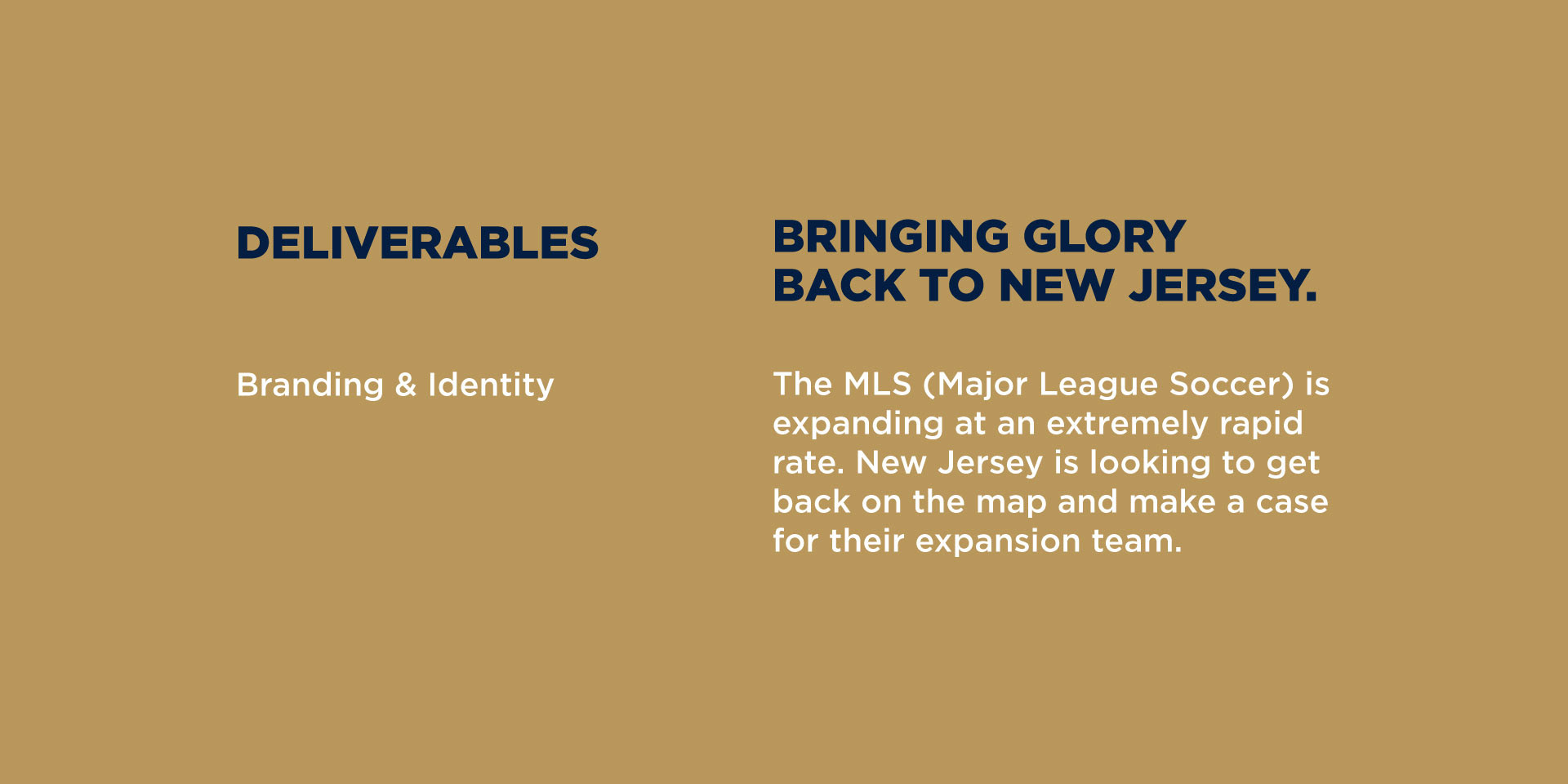 DELIVERABLES

Branding & Identity

BRINGING GLORY BACK TO NEW JERSEY.

The MLS (Major League Soccer) is expanding at an extremely rapid rate. New Jersey is looking to get back on the map and make a case for their expansion team.